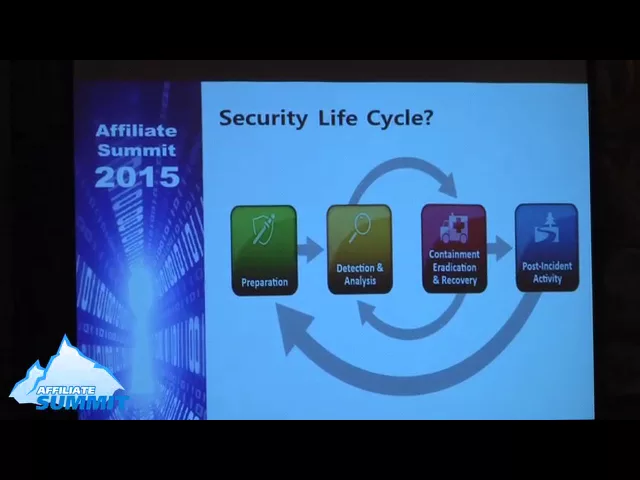 Affiliate Summit 2015

Security Life Cycle?

Preparation

Detection & Analysis

Containment Eradication & Recovery

Post-Incident Activity

AFFILIATE SUMMIT